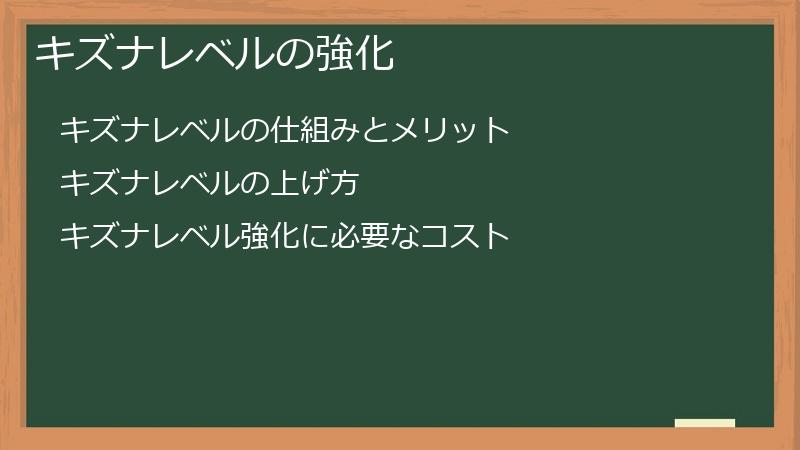 キズナレベルの強化

キズナレベルの仕組みとメリット

キズナレベルの上げ方

キズナレベル強化に必要なコスト